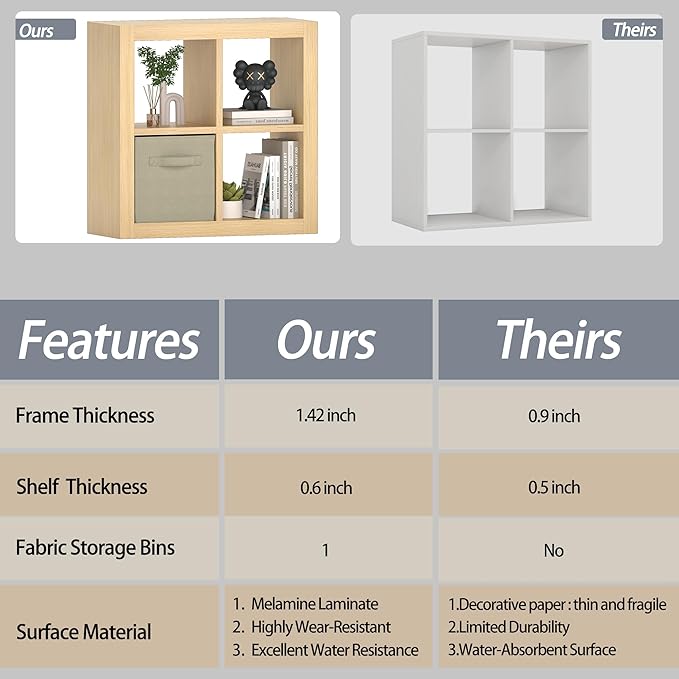 Ours

Theirs

| Features | Ours | Theirs |
|---|---|---|
| Frame Thickness | 1.42 inch | 0.9 inch |
| Shelf Thickness | 0.6 inch | 0.5 inch |
| Fabric Storage Bins | 1 | No |
| Surface Material | 1. Melamine Laminate 2. Highly Wear-Resistant 3. Excellent Water Resistance | 1.Decorative paper : thin and fragile 2.Limited Durability 3.Water-Absorbent Surface |